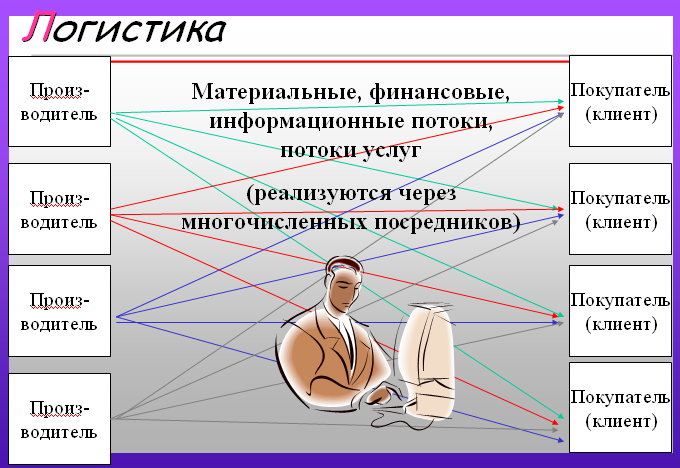 Логистика

Производитель

Производитель

Производитель

Производитель

Материальные, финансовые, информационные потоки, потоки услуг

(реализуются через многочисленных посредников)

Покупатель (клиент)

Покупатель (клиент)

Покупатель (клиент)

Покупатель (клиент)